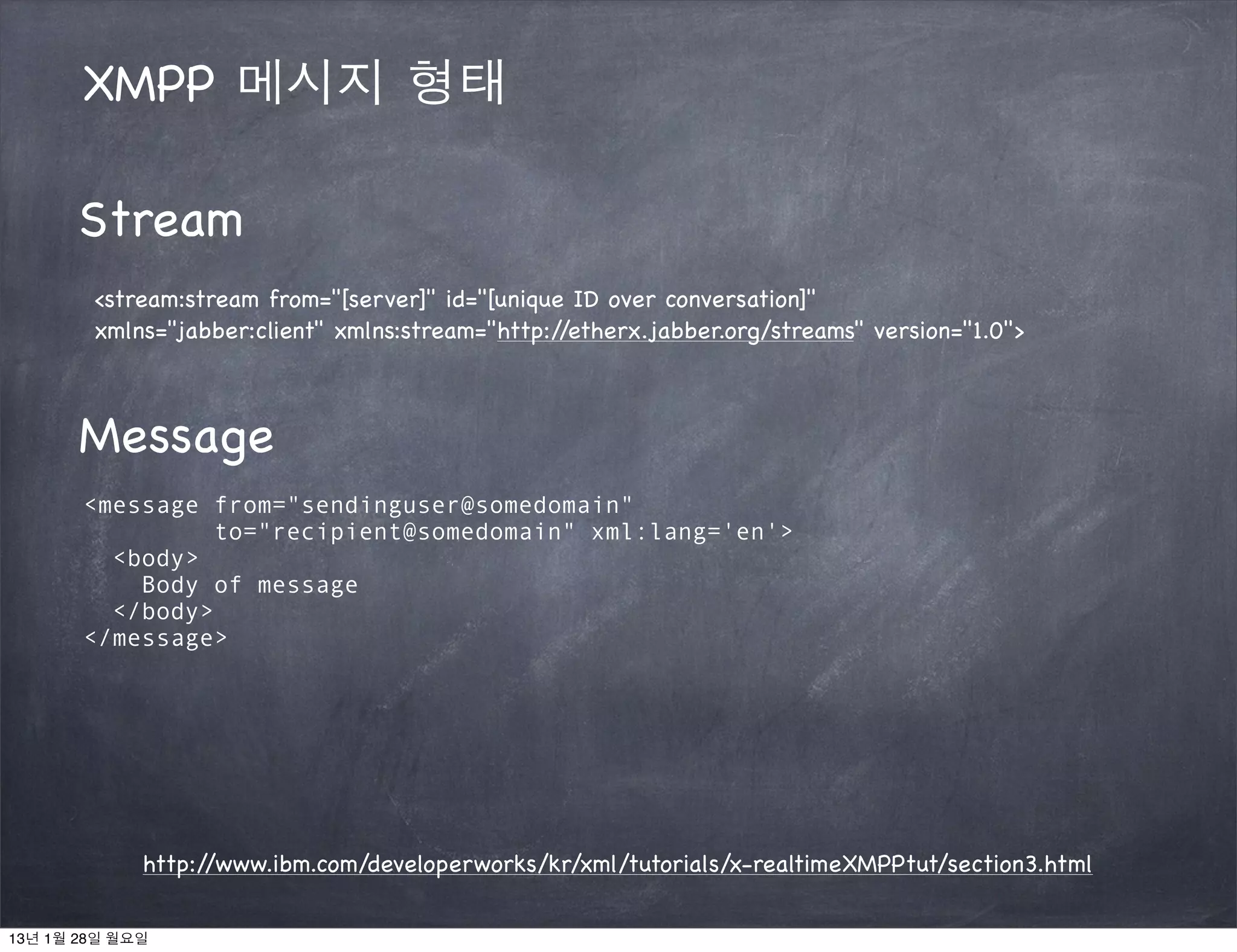 XMPP 메시지 형태

Stream

<stream:stream from="[server]" id="[unique ID over conversation]" xmlns="jabber:client" xmlns:stream="http://etherx.jabber.org/streams" version="1.0">

Message

<message from="sendinguser@somedomain"
         to="recipient@somedomain" xml:lang='en'>
  <body>
    Body of message
  </body>
</message>

http://www.ibm.com/developerworks/kr/xml/tutorials/x-realtimeXMPPtut/section3.html

13년 1월 28일 월요일